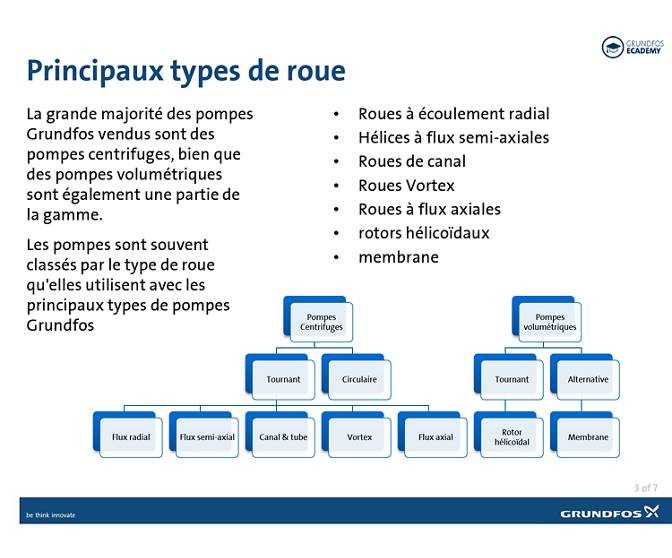 GRUNDFOS ECADEMY

Principaux types de roue

La grande majorité des pompes Grundfos vendus sont des pompes centrifuges, bien que des pompes volumétriques sont également une partie de la gamme.

Les pompes sont souvent classés par le type de roue qu'elles utilisent avec les principaux types de pompes Grundfos

• Roues à écoulement radial
• Hélices à flux semi-axiales
• Roues de canal
• Roues Vortex
• Roues à flux axiales
• rotors hélicoïdaux
• membrane

Pompes Centrifuges

Tournant

Circulaire

Flux radial

Flux semi-axial

Canal & tube

Vortex

Flux axial

Pompes volumétriques

Tournant

Alternative

Rotor hélicoïdal

Membrane

3 of 7

be think innovate

GRUNDFOS